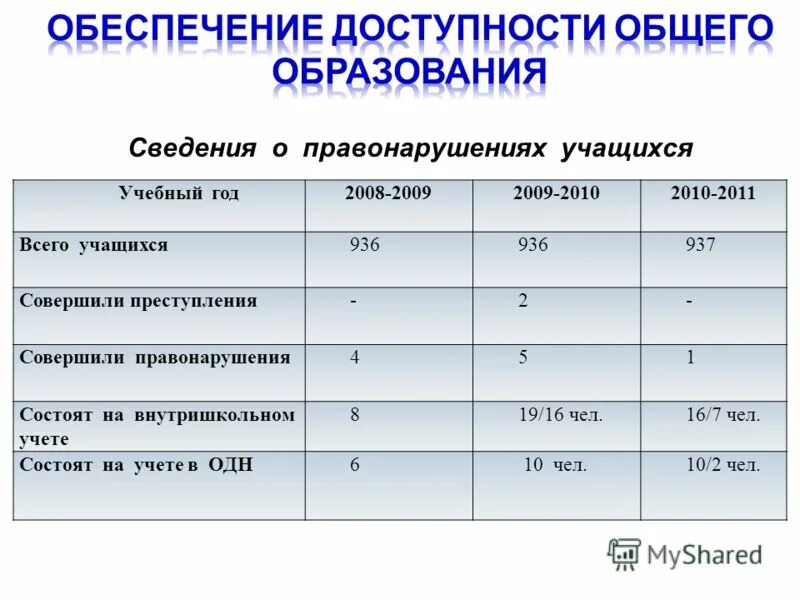 ОБЕСПЕЧЕНИЕ ДОСТУПНОСТИ ОБЩЕГО ОБРАЗОВАНИЯ

Сведения о правонарушениях учащихся

| Учебный год | 2008-2009 | 2009-2010 | 2010-2011 |
|---|---|---|---|
| Всего учащихся | 936 | 936 | 937 |
| Совершили преступления | - | 2 | - |
| Совершили правонарушения | 4 | 5 | 1 |
| Состоят на внутришкольном учете | 8 | 19/16 чел. | 16/7 чел. |
| Состоят на учете в ОДН | 6 | 10 чел. | 10/2 чел. |

MyShared